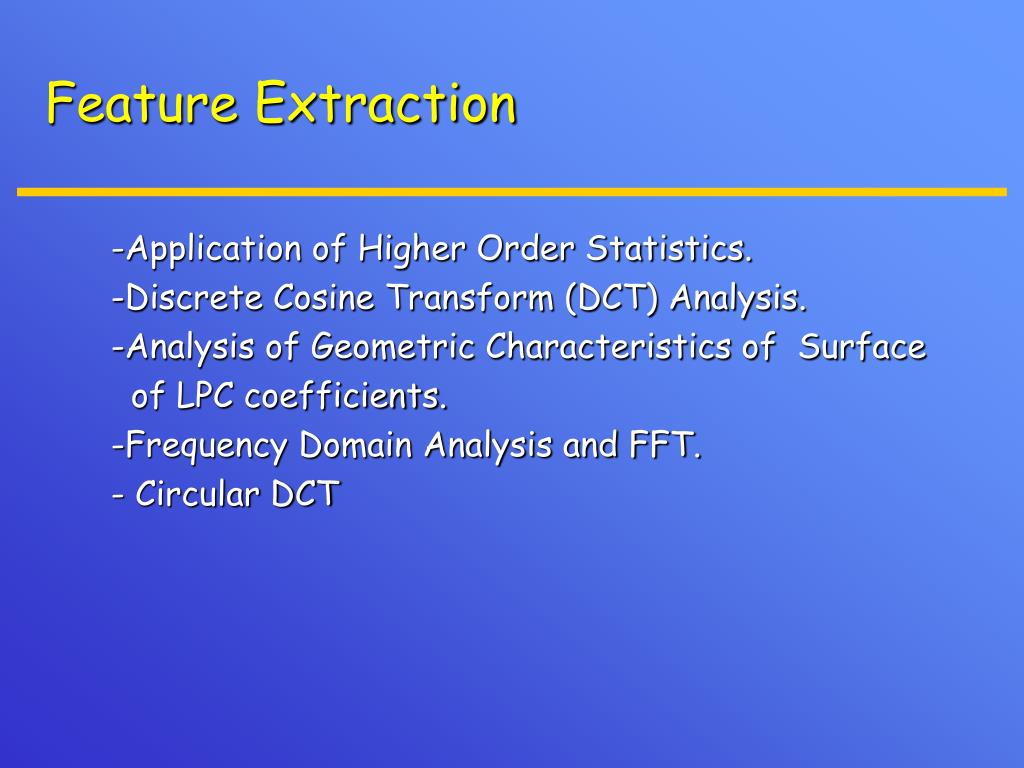 Feature Extraction

-Application of Higher Order Statistics.
-Discrete Cosine Transform (DCT) Analysis.
-Analysis of Geometric Characteristics of Surface of LPC coefficients.
-Frequency Domain Analysis and FFT.
- Circular DCT